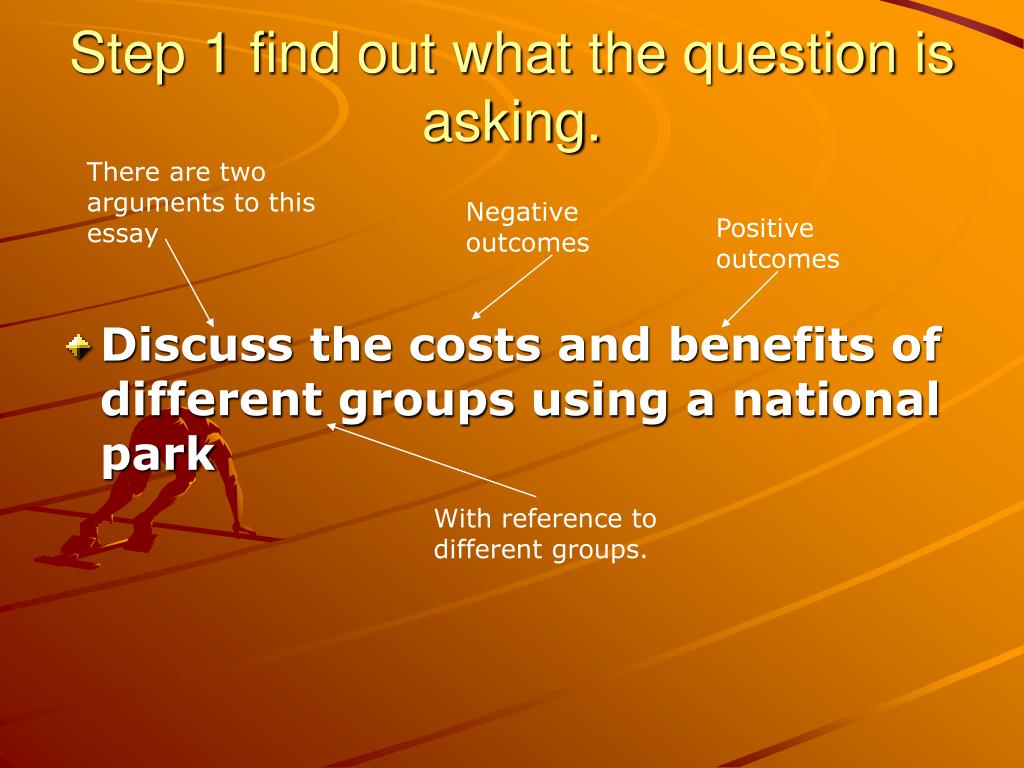 Step 1 find out what the question is asking.

There are two arguments to this essay

Negative outcomes

Positive outcomes

Discuss the costs and benefits of different groups using a national park

With reference to different groups.